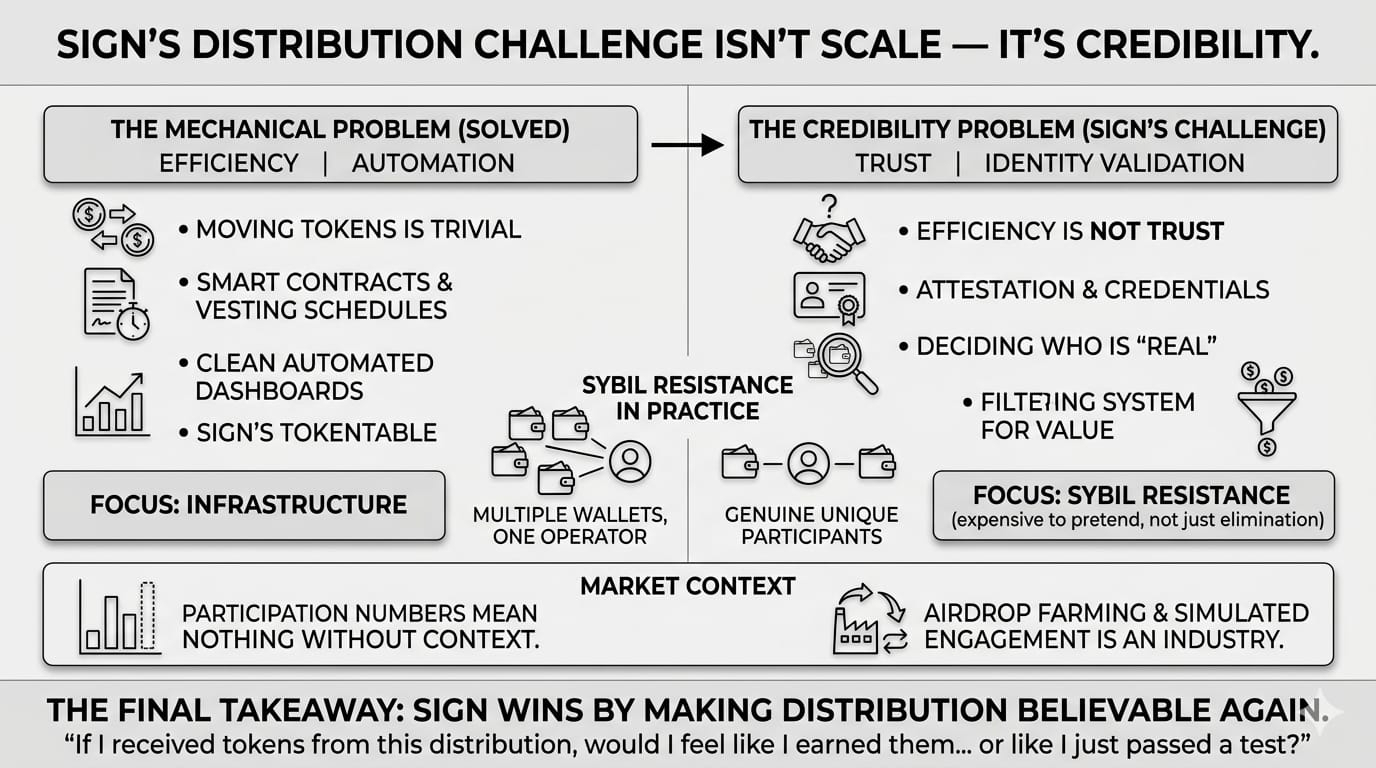 SIGN'S DISTRIBUTION CHALLENGE ISN'T SCALE — IT'S CREDIBILITY.

THE MECHANICAL PROBLEM (SOLVED)
EFFICIENCY | AUTOMATION

• MOVING TOKENS IS TRIVIAL
• SMART CONTRACTS & VESTING SCHEDULES
• CLEAN AUTOMATED DASHBOARDS
• SIGN'S TOKENTABLE

FOCUS: INFRASTRUCTURE

THE CREDIBILITY PROBLEM (SIGN'S CHALLENGE)
TRUST | IDENTITY VALIDATION

• EFFICIENCY IS NOT TRUST
• ATTESTATION & CREDENTIALS
• DECIDING WHO IS "REAL"
• FILTERING SYSTEM FOR VALUE

FOCUS: SYBIL RESISTANCE
(expensive to pretend, not just elimination)

SYBIL RESISTANCE IN PRACTICE

MULTIPLE WALLETS, ONE OPERATOR

GENUINE UNIQUE PARTICIPANTS

MARKET CONTEXT

PARTICIPATION NUMBERS MEAN NOTHING WITHOUT CONTEXT.

AIRDROP FARMING & SIMULATED ENGAGEMENT IS AN INDUSTRY.

THE FINAL TAKEAWAY: SIGN WINS BY MAKING DISTRIBUTION BELIEVABLE AGAIN.
"If I received tokens from this distribution, would I feel like I earned them... or like I just passed a test?"